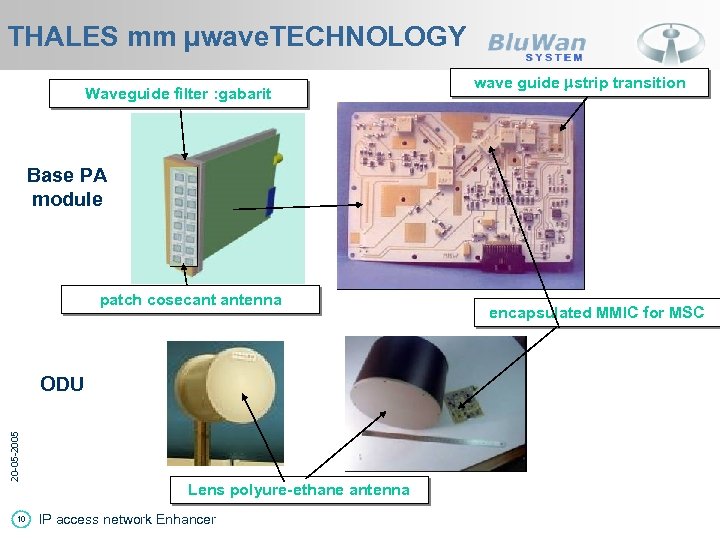 THALES mm µwaveTECHNOLOGY

BluWan SYSTEM

Waveguide filter :gabarit

wave guide µstrip transition

Base PA module

patch cosecant antenna

encapsulated MMIC for MSC

ODU

Lens polyure-ethane antenna

20-05-2005

10 IP access network Enhancer